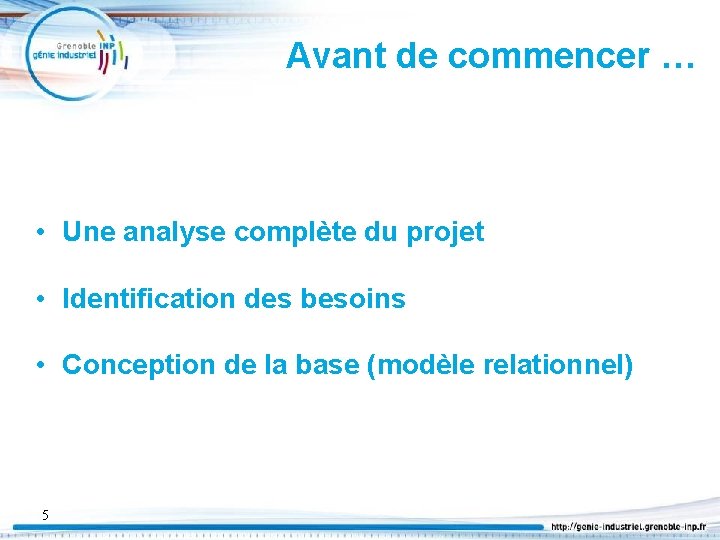 Grenoble INP
génie industriel

Avant de commencer …

• Une analyse complète du projet

• Identification des besoins

• Conception de la base (modèle relationnel)

5

http://genie-industriel.grenoble-inp.fr